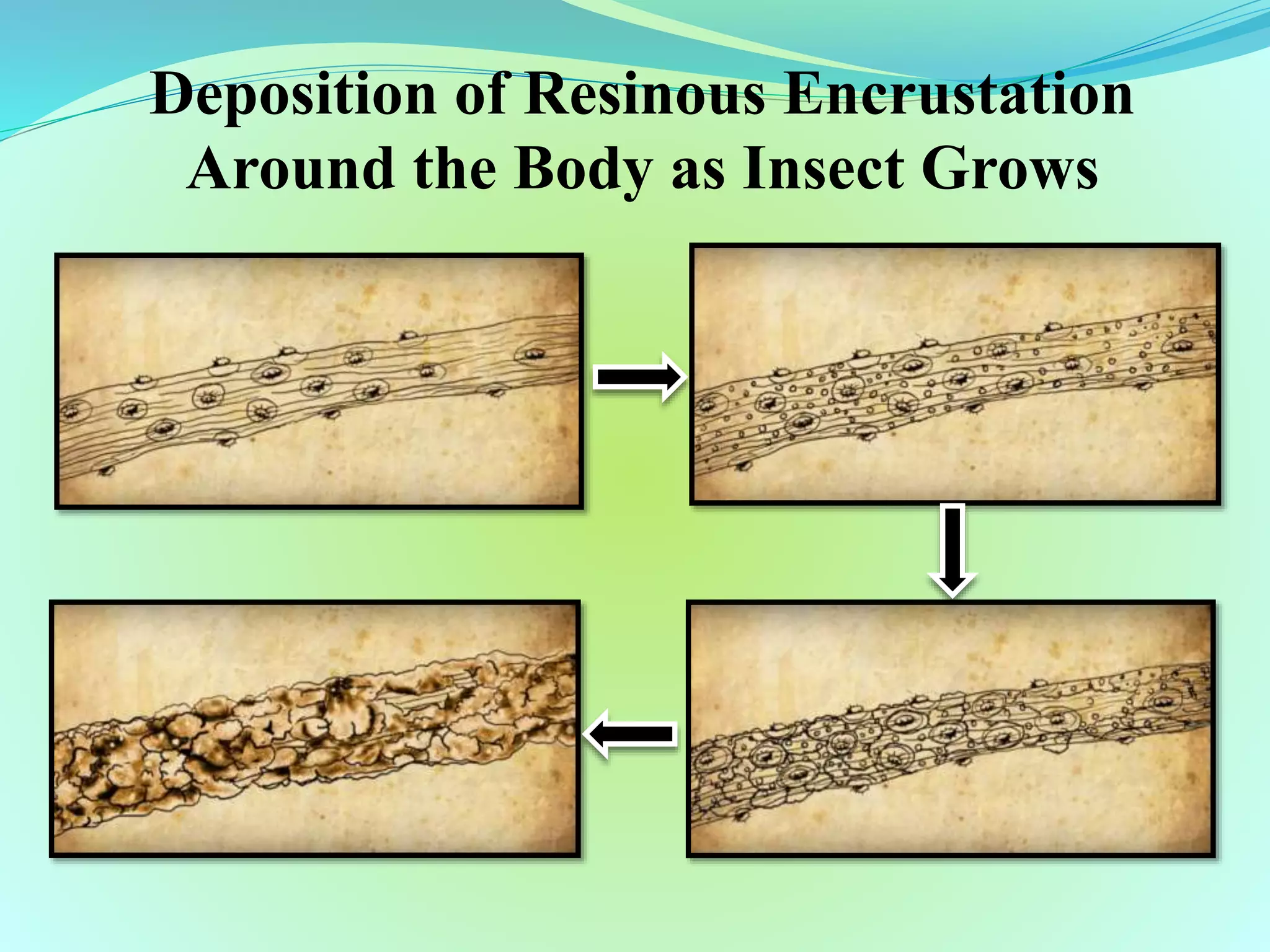 Deposition of Resinous Encrustation Around the Body as Insect Grows